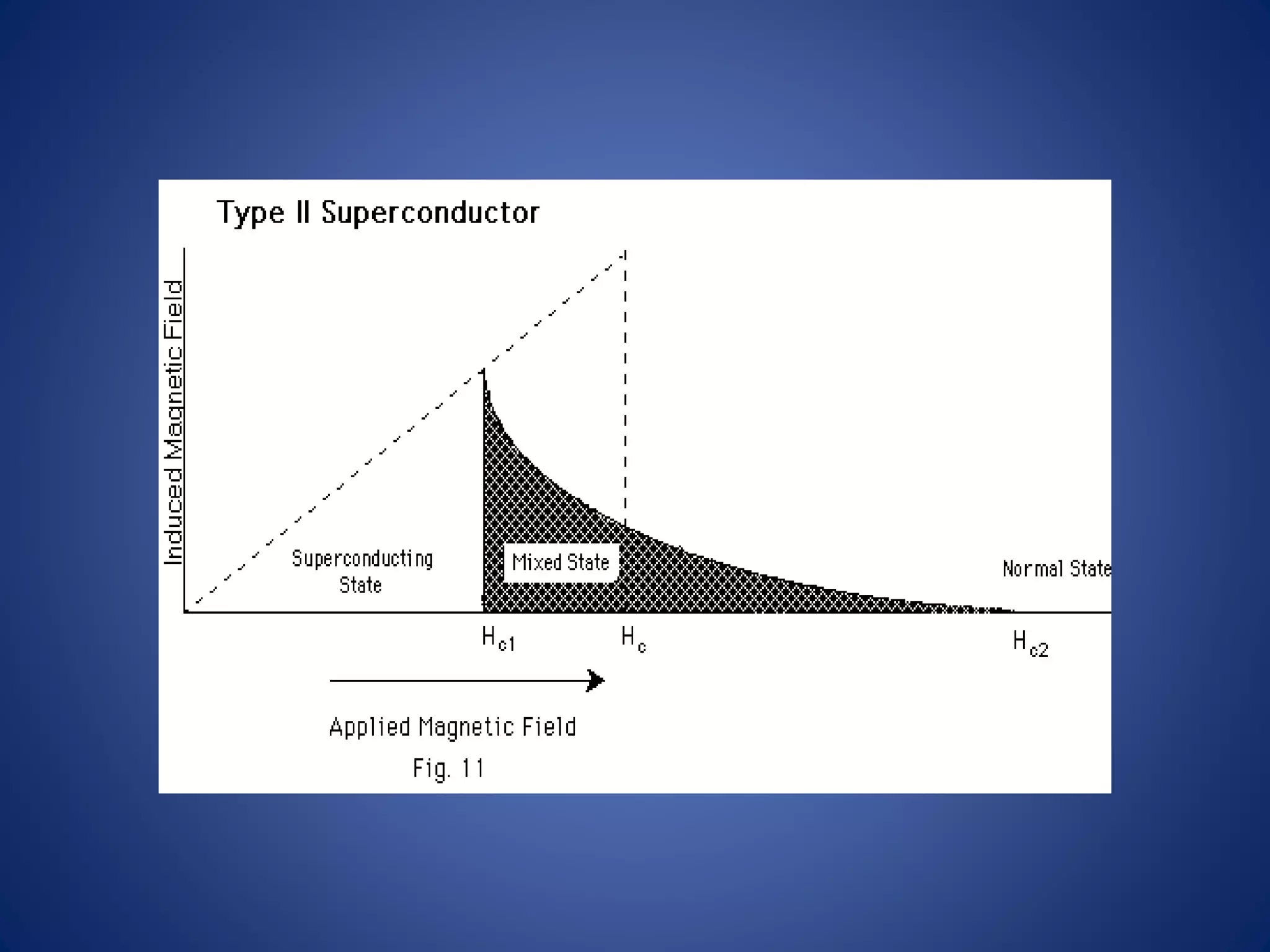 Type II Superconductor

Induced Magnetic Field

Superconducting State

Mixed State

Normal State

$H_{c1}$ $H_c$ $H_{c2}$

Applied Magnetic Field

Fig. 11